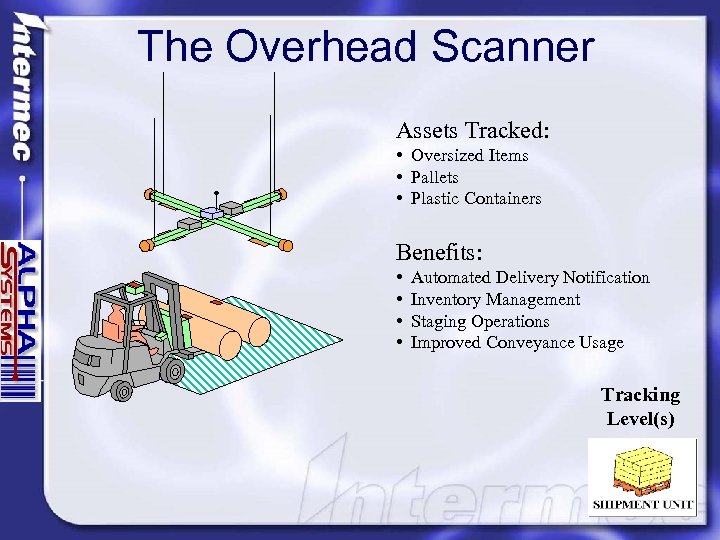 Intermec

ALPHA SYSTEMS

The Overhead Scanner

Assets Tracked:
• Oversized Items
• Pallets
• Plastic Containers

Benefits:
• Automated Delivery Notification
• Inventory Management
• Staging Operations
• Improved Conveyance Usage

Tracking Level(s)

SHIPMENT UNIT

Intermec